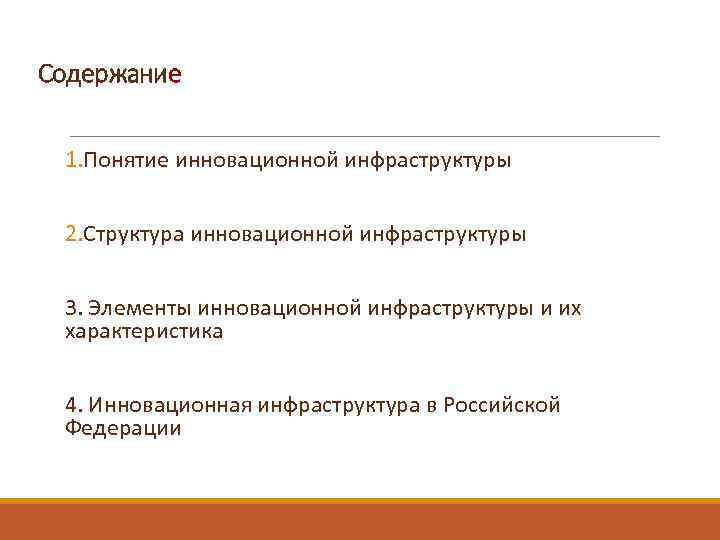 Содержание

1.Понятие инновационной инфраструктуры

2.Структура инновационной инфраструктуры

3. Элементы инновационной инфраструктуры и их характеристика

4. Инновационная инфраструктура в Российской Федерации